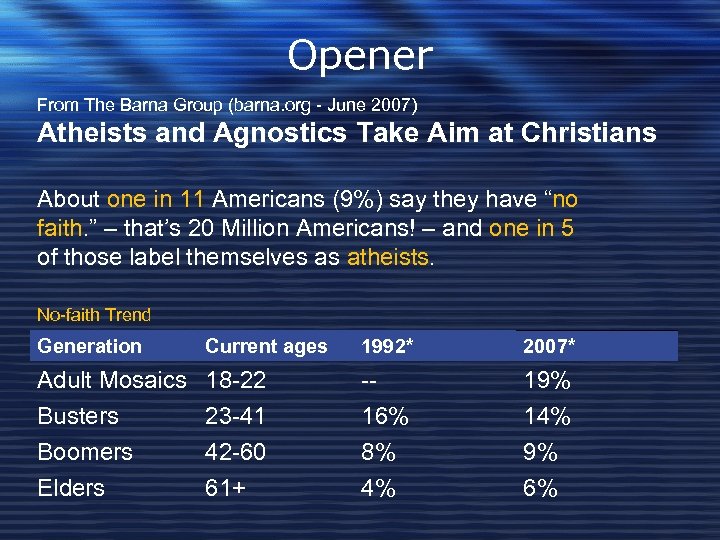 Opener

From The Barna Group (barna.org - June 2007)

Atheists and Agnostics Take Aim at Christians

About one in 11 Americans (9%) say they have “no faith.” – that’s 20 Million Americans! – and one in 5 of those label themselves as atheists.

No-faith Trend

| Generation | Current ages | 1992* | 2007* |
|---|---|---|---|
| Adult Mosaics | 18-22 | -- | 19% |
| Busters | 23-41 | 16% | 14% |
| Boomers | 42-60 | 8% | 9% |
| Elders | 61+ | 4% | 6% |